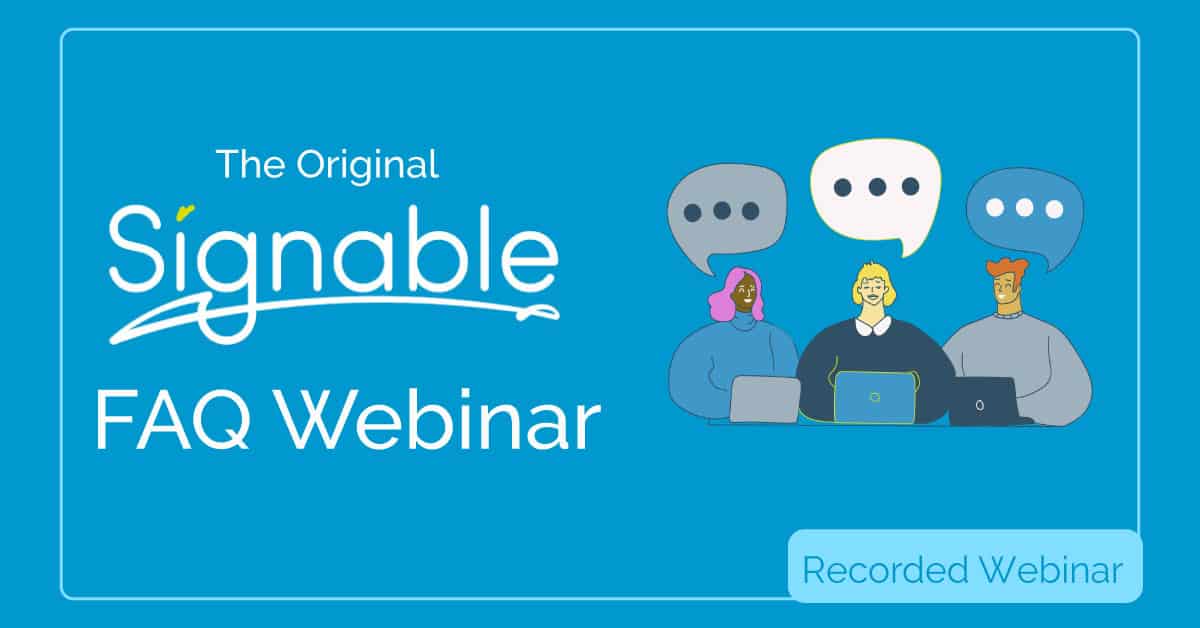 The Original
Signable
FAQ Webinar

Recorded Webinar